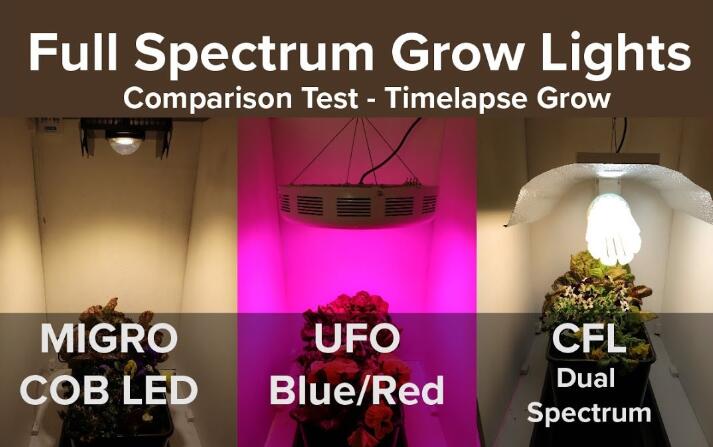 Full Spectrum Grow Lights
Comparison Test - Timelapse Grow

MIGRO
COB LED

UFO
Blue/Red

CFL
Dual
Spectrum